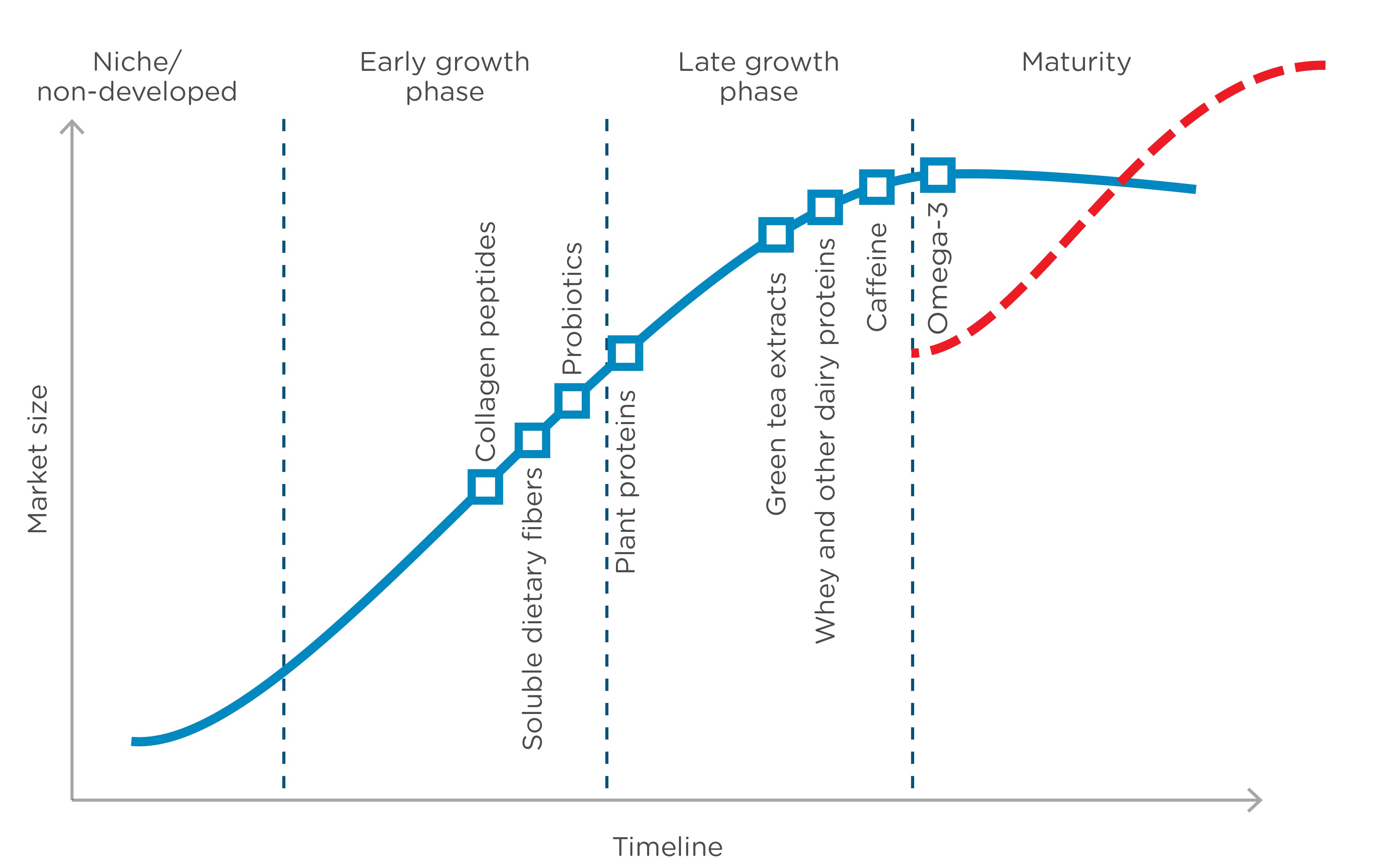 Niche/
non-developed

Early growth
phase

Late growth
phase

Maturity

Market size

Collagen peptides

Soluble dietary fibers

Probiotics

Plant proteins

Green tea extracts

Whey and other dairy proteins

Caffeine

Omega-3

Timeline